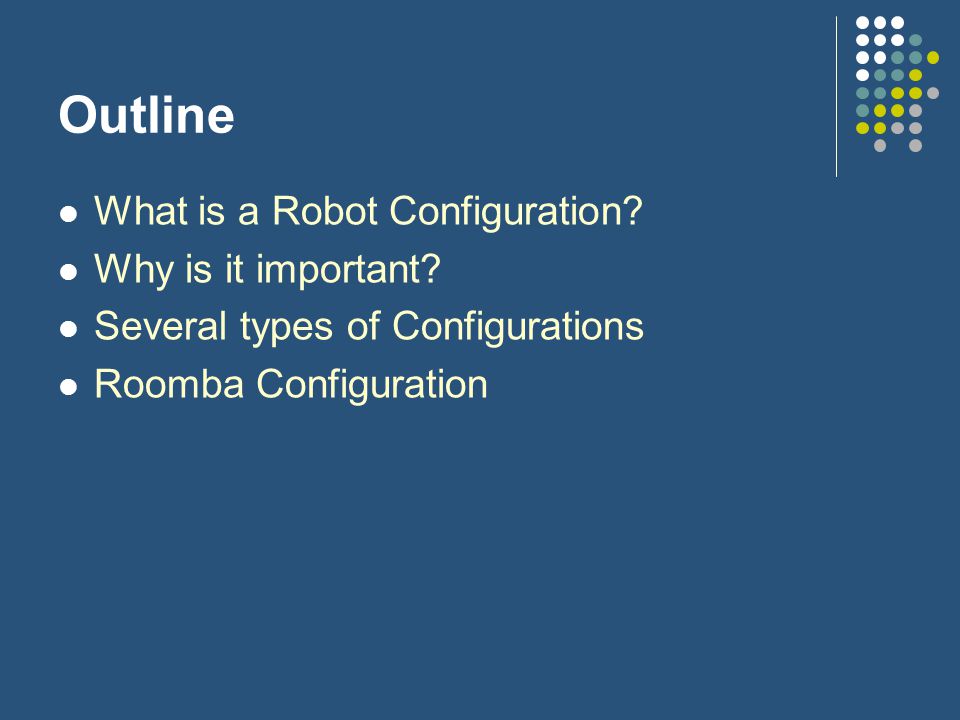 Outline

- What is a Robot Configuration?
- Why is it important?
- Several types of Configurations
- Roomba Configuration